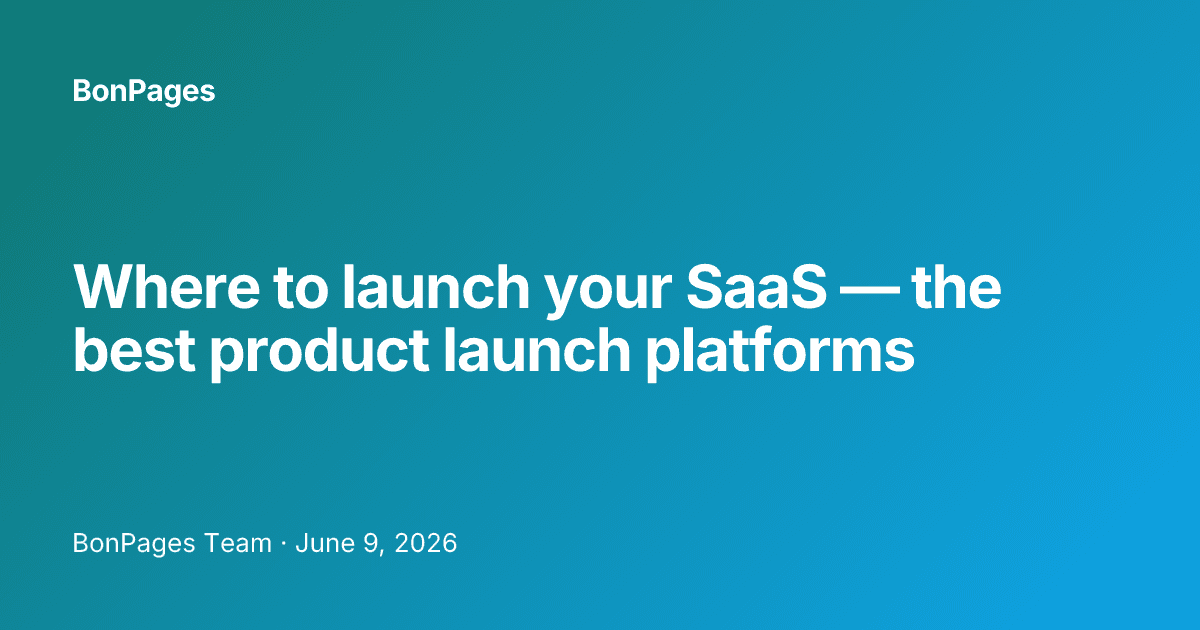 BonPages

Where to launch your SaaS — the best product launch platforms

BonPages Team · June 9, 2026